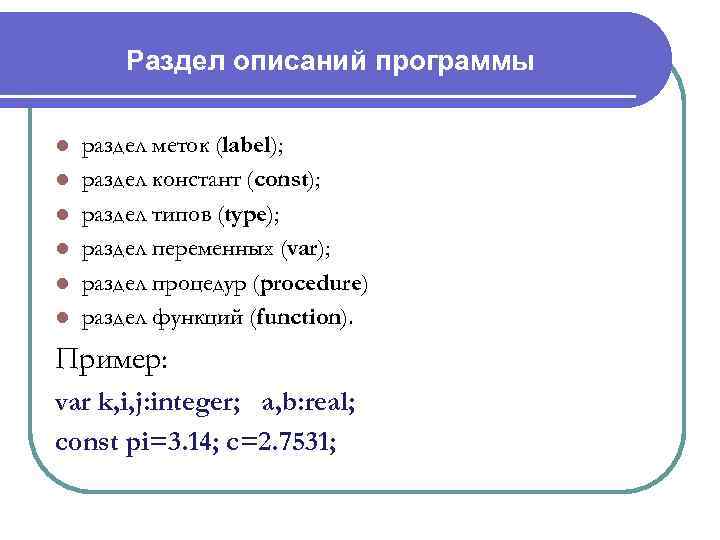 Раздел описаний программы

- раздел меток (label);
- раздел констант (const);
- раздел типов (type);
- раздел переменных (var);
- раздел процедур (procedure)
- раздел функций (function).

Пример:

var k,i,j:integer; a,b:real;

const pi=3.14; c=2.7531;